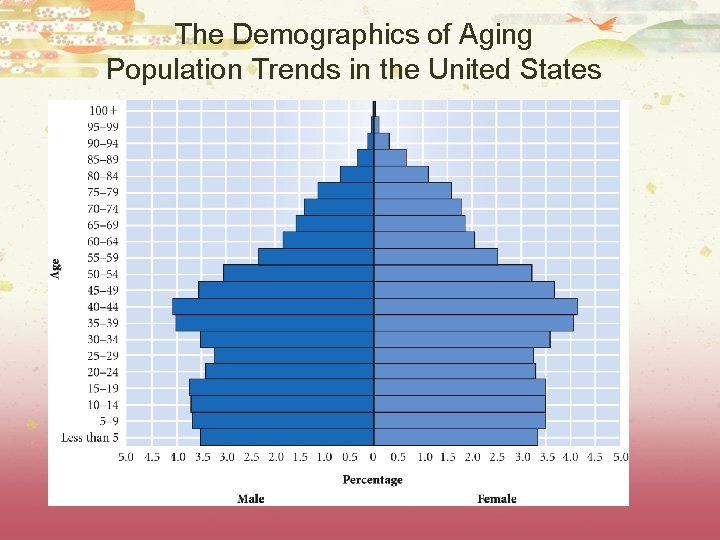 The Demographics of Aging
Population Trends in the United States

Age

100+
95–99
90–94
85–89
80–84
75–79
70–74
65–69
60–64
55–59
50–54
45–49
40–44
35–39
30–34
25–29
20–24
15–19
10–14
5–9
Less than 5

5.0 4.5 4.0 3.5 3.0 2.5 2.0 1.5 1.0 0.5 0 0.5 1.0 1.5 2.0 2.5 3.0 3.5 4.0 4.5 5.0

Percentage

Male

Female